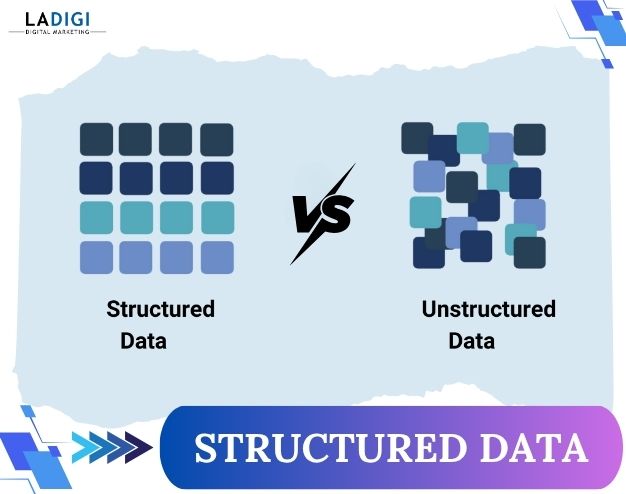 LADIGI
DIGITAL MARKETING

Structured Data

VS

Unstructured Data

STRUCTURED DATA